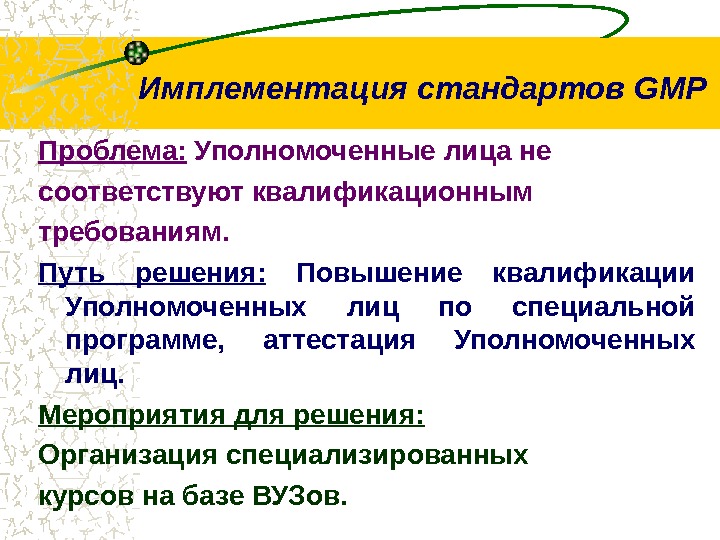 Имплементация стандартов GMP

Проблема: Уполномоченные лица не соответствуют квалификационным требованиям.

Путь решения: Повышение квалификации Уполномоченных лиц по специальной программе, аттестация Уполномоченных лиц.

Мероприятия для решения:

Организация специализированных курсов на базе ВУЗов.